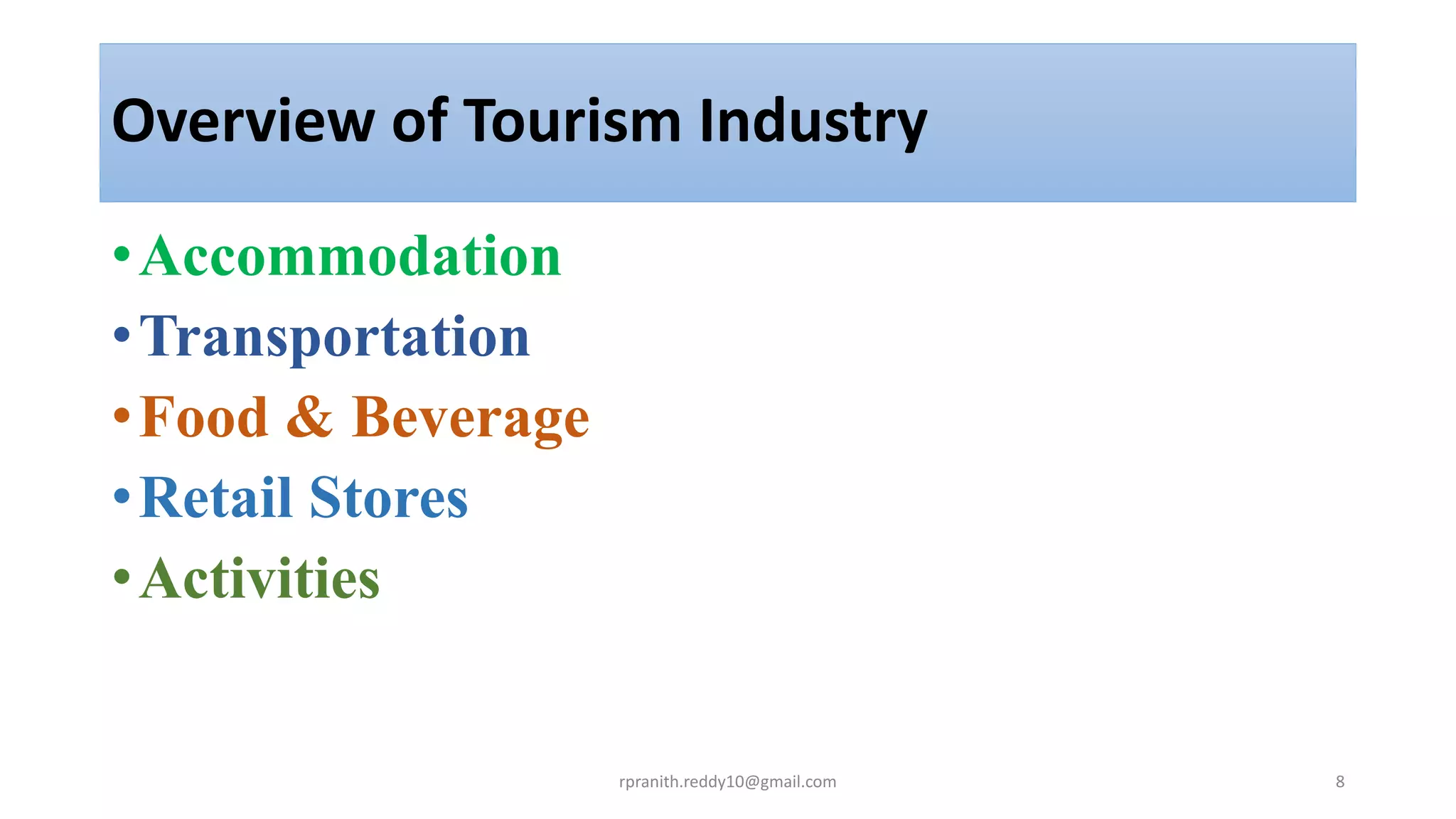 Overview of Tourism Industry

• Accommodation
• Transportation
• Food & Beverage
• Retail Stores
• Activities

rpranith.reddy10@gmail.com

8